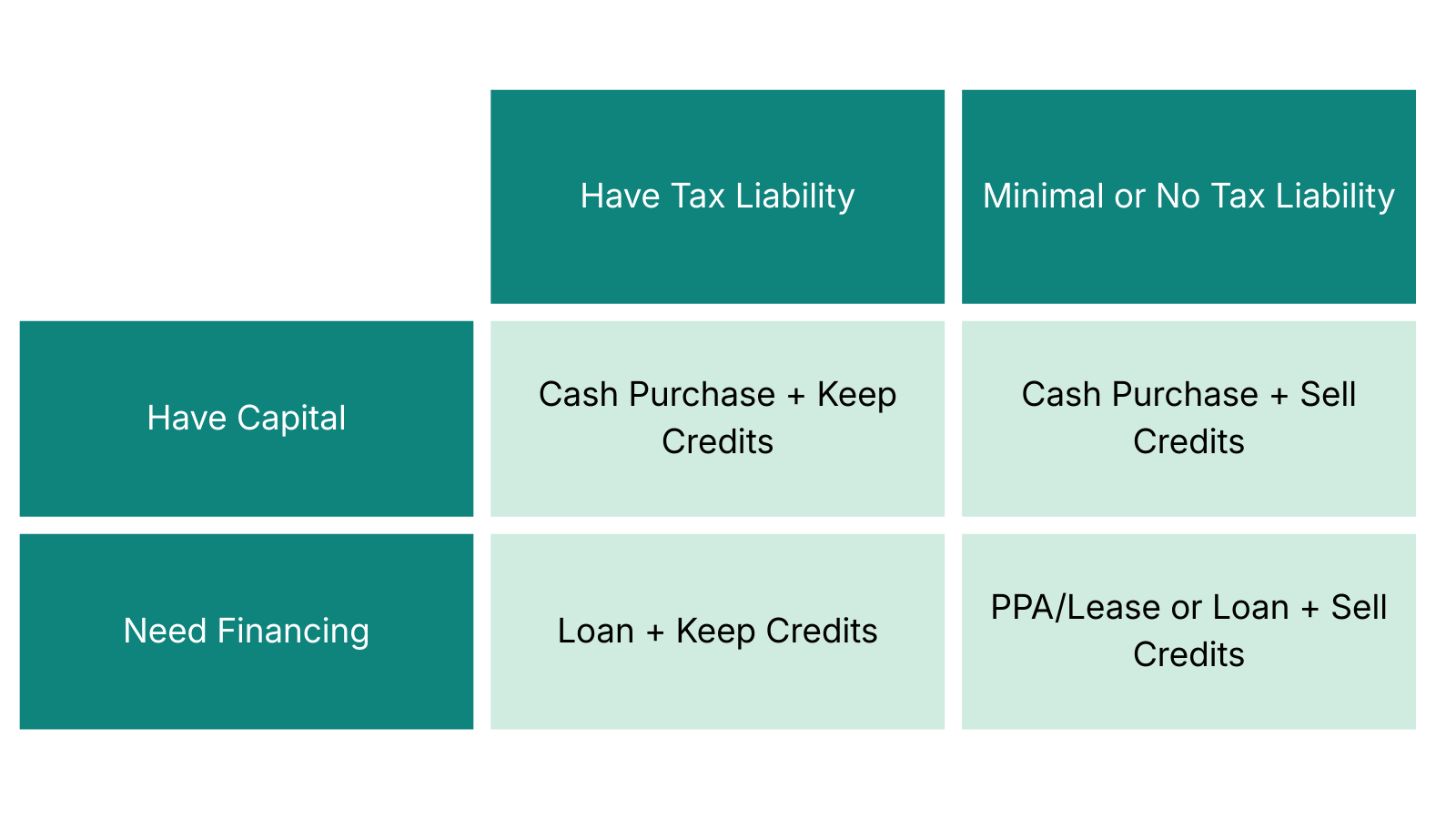 | | Have Tax Liability | Minimal or No Tax Liability |
|---|---|---|
| Have Capital | Cash Purchase + Keep Credits | Cash Purchase + Sell Credits |
| Need Financing | Loan + Keep Credits | PPA/Lease or Loan + Sell Credits |